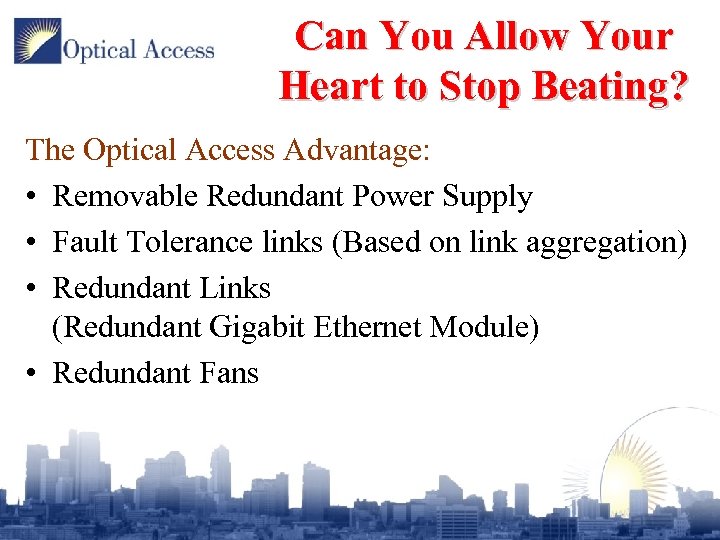 Optical Access

Can You Allow Your Heart to Stop Beating?

The Optical Access Advantage:

• Removable Redundant Power Supply
• Fault Tolerance links (Based on link aggregation)
• Redundant Links (Redundant Gigabit Ethernet Module)
• Redundant Fans